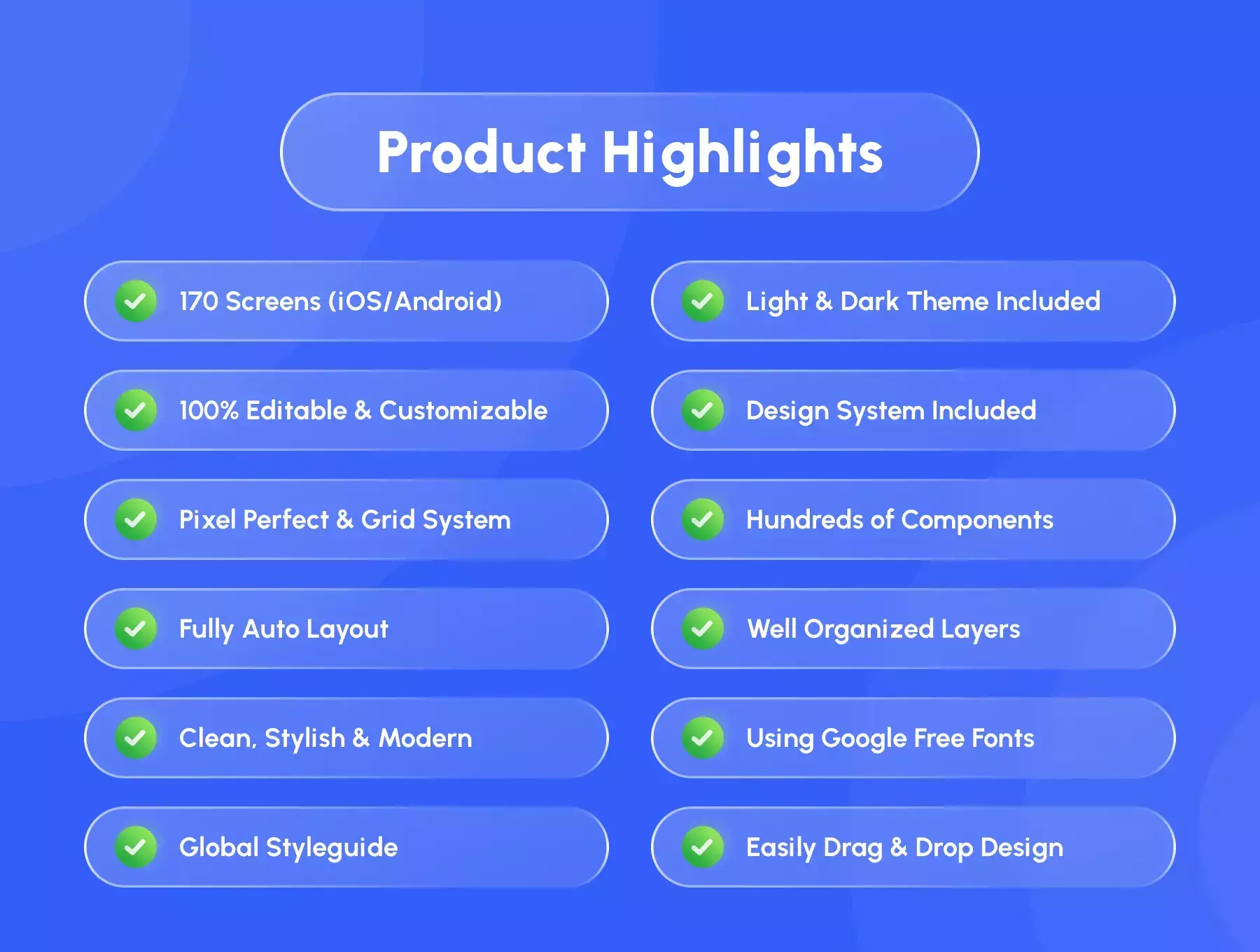 Product Highlights

170 Screens (iOS/Android)

100% Editable & Customizable

Pixel Perfect & Grid System

Fully Auto Layout

Clean, Stylish & Modern

Global Styleguide

Light & Dark Theme Included

Design System Included

Hundreds of Components

Well Organized Layers

Using Google Free Fonts

Easily Drag & Drop Design